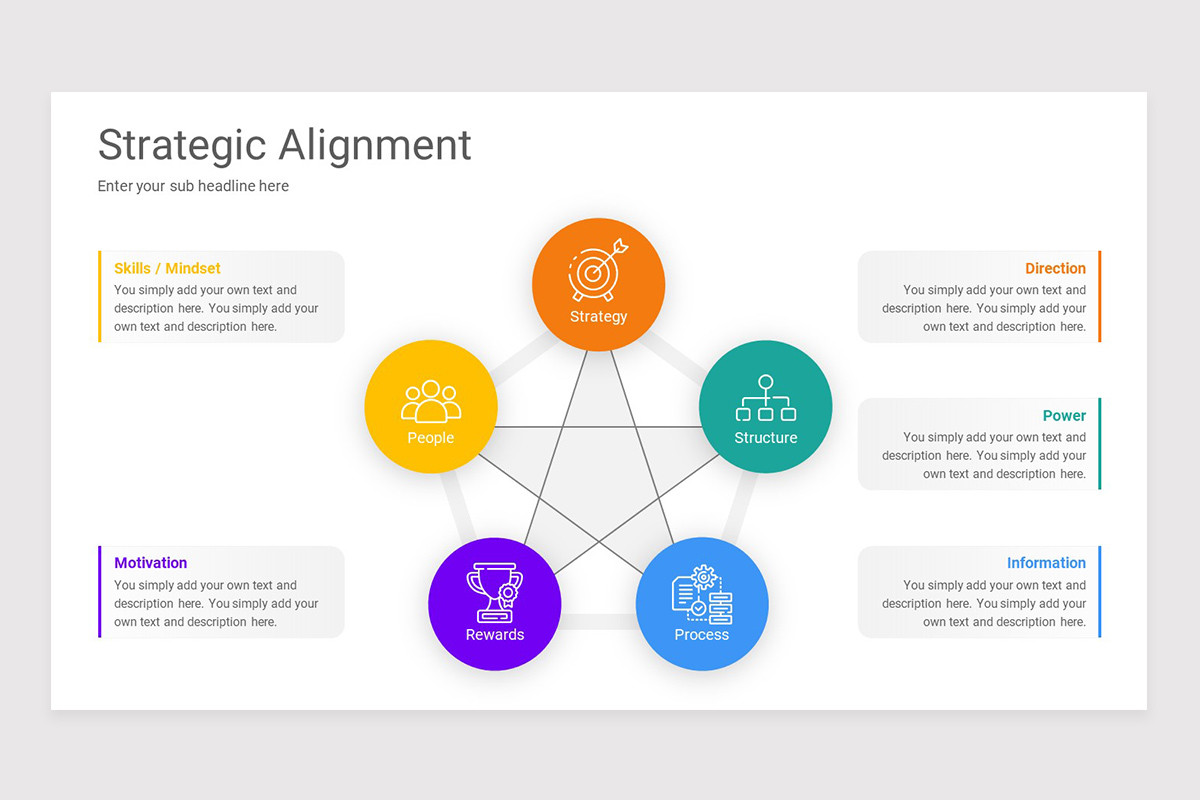 Strategic Alignment

Enter your sub headline here

Skills / Mindset
You simply add your own text and description here. You simply add your own text and description here.

Motivation
You simply add your own text and description here. You simply add your own text and description here.

Strategy

People

Structure

Rewards

Process

Direction
You simply add your own text and description here. You simply add your own text and description here.

Power
You simply add your own text and description here. You simply add your own text and description here.

Information
You simply add your own text and description here. You simply add your own text and description here.